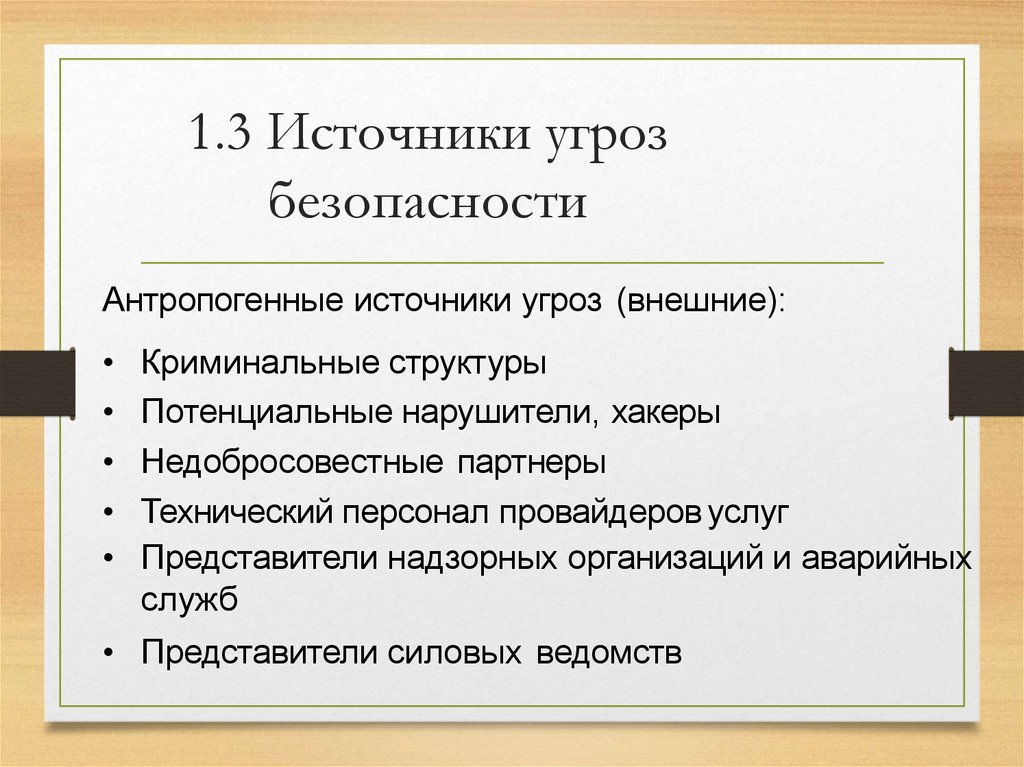 1.3 Источники угроз безопасности

Антропогенные источники угроз (внешние):

• Криминальные структуры
• Потенциальные нарушители, хакеры
• Недобросовестные партнеры
• Технический персонал провайдеров услуг
• Представители надзорных организаций и аварийных служб
• Представители силовых ведомств